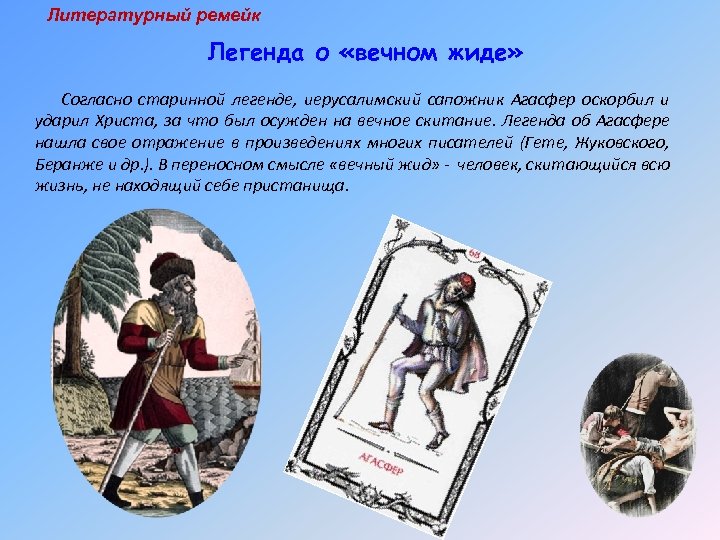 Литературный ремейк

Легенда о «вечном жиде»

Согласно старинной легенде, иерусалимский сапожник Агасфер оскорбил и ударил Христа, за что был осужден на вечное скитание. Легенда об Агасфере нашла свое отражение в произведениях многих писателей (Гете, Жуковского, Беранже и др.). В переносном смысле «вечный жид» - человек, скитающийся всю жизнь, не находящий себе пристанища.

68

АГАСФЕР